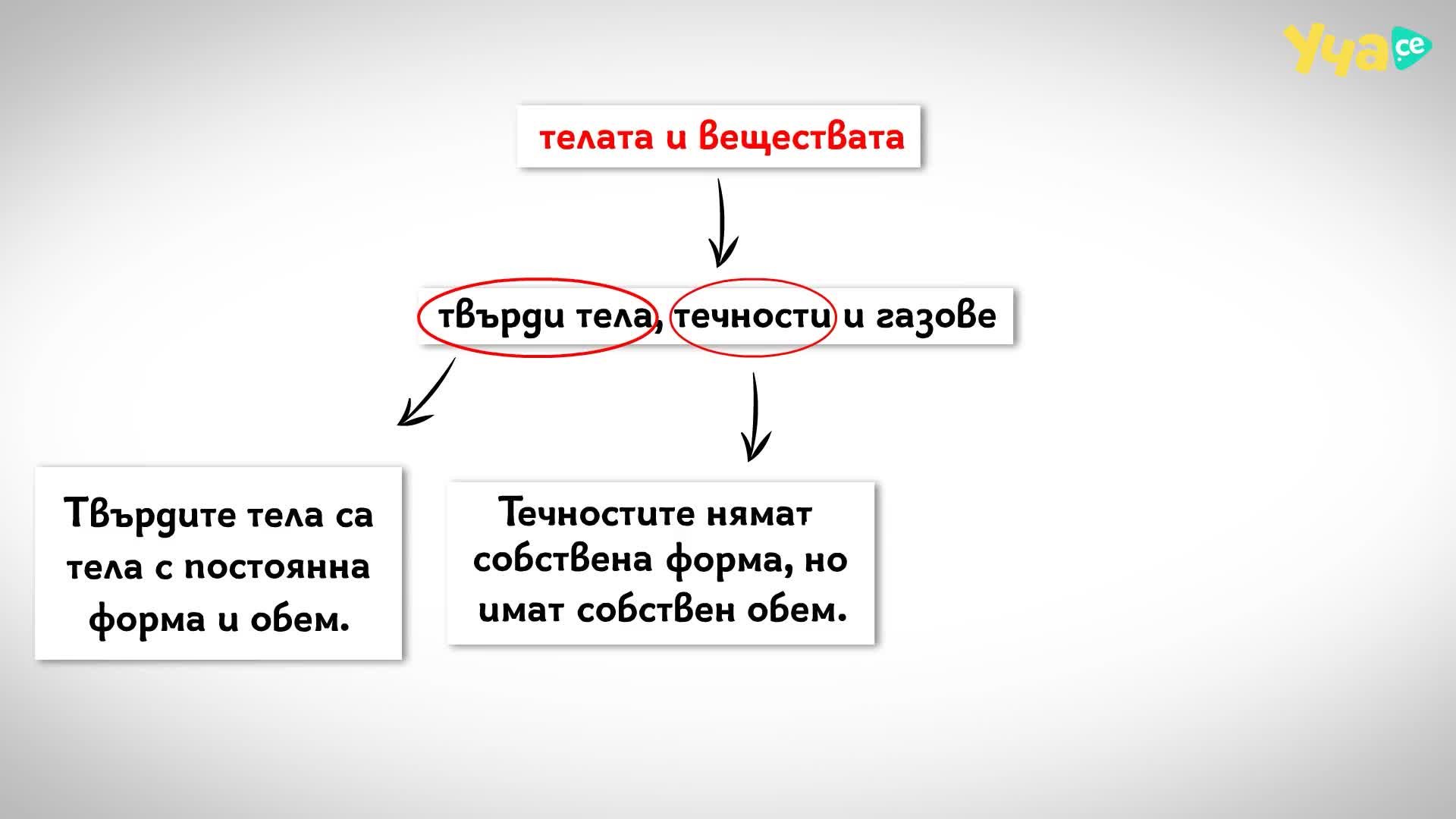 Уча.се

телата и веществата

твърди тела, течности и газове

Твърдите тела са тела с постоянна форма и обем.

Течностите нямат собствена форма, но имат собствен обем.